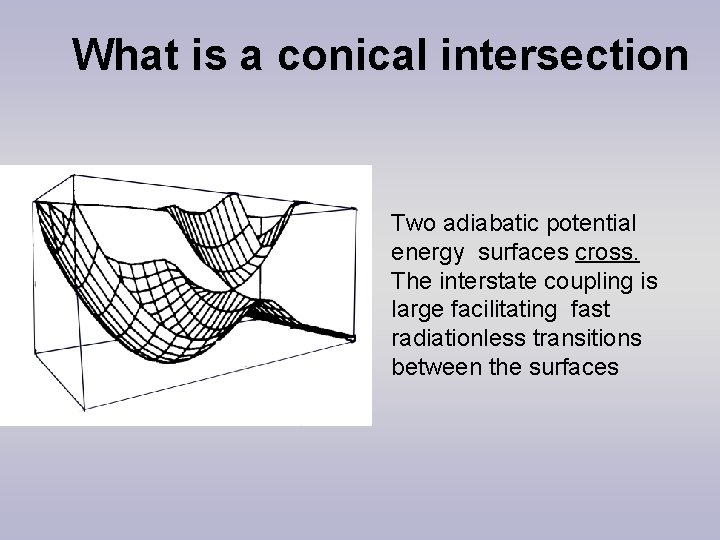 What is a conical intersection

Two adiabatic potential energy surfaces cross. The interstate coupling is large facilitating fast radiationless transitions between the surfaces